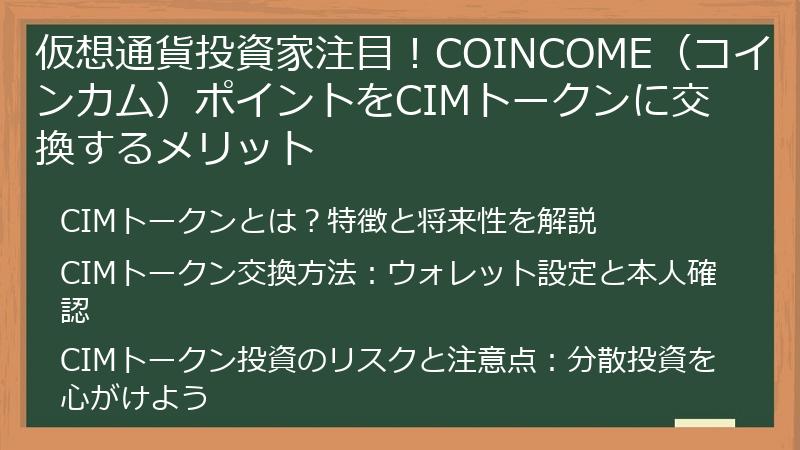 仮想通貨投資家注目！COINCOME（コインカム）ポイントをCIMトークンに交換するメリット

CIMトークンとは？特徴と将来性を解説

CIMトークン交換方法：ウォレット設定と本人確認

CIMトークン投資のリスクと注意点：分散投資を心がけよう